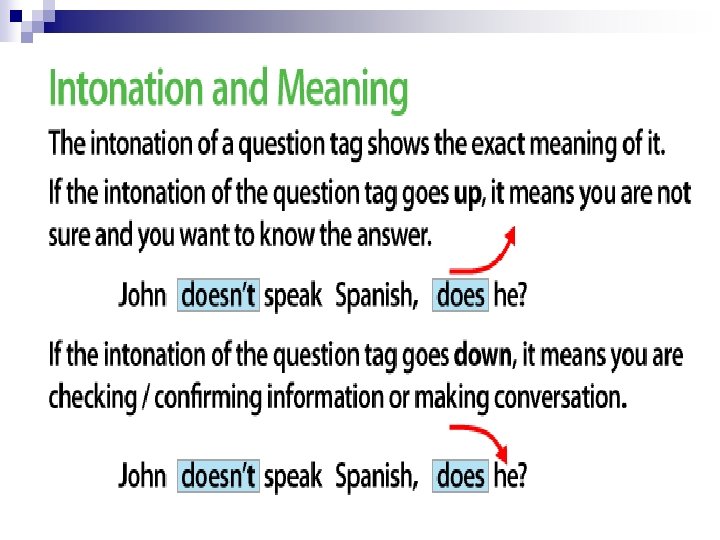 Intonation and Meaning

The intonation of a question tag shows the exact meaning of it.

If the intonation of the question tag goes up, it means you are not sure and you want to know the answer.

John doesn't speak Spanish, does he?

If the intonation of the question tag goes down, it means you are checking / confirming information or making conversation.

John doesn't speak Spanish, does he?